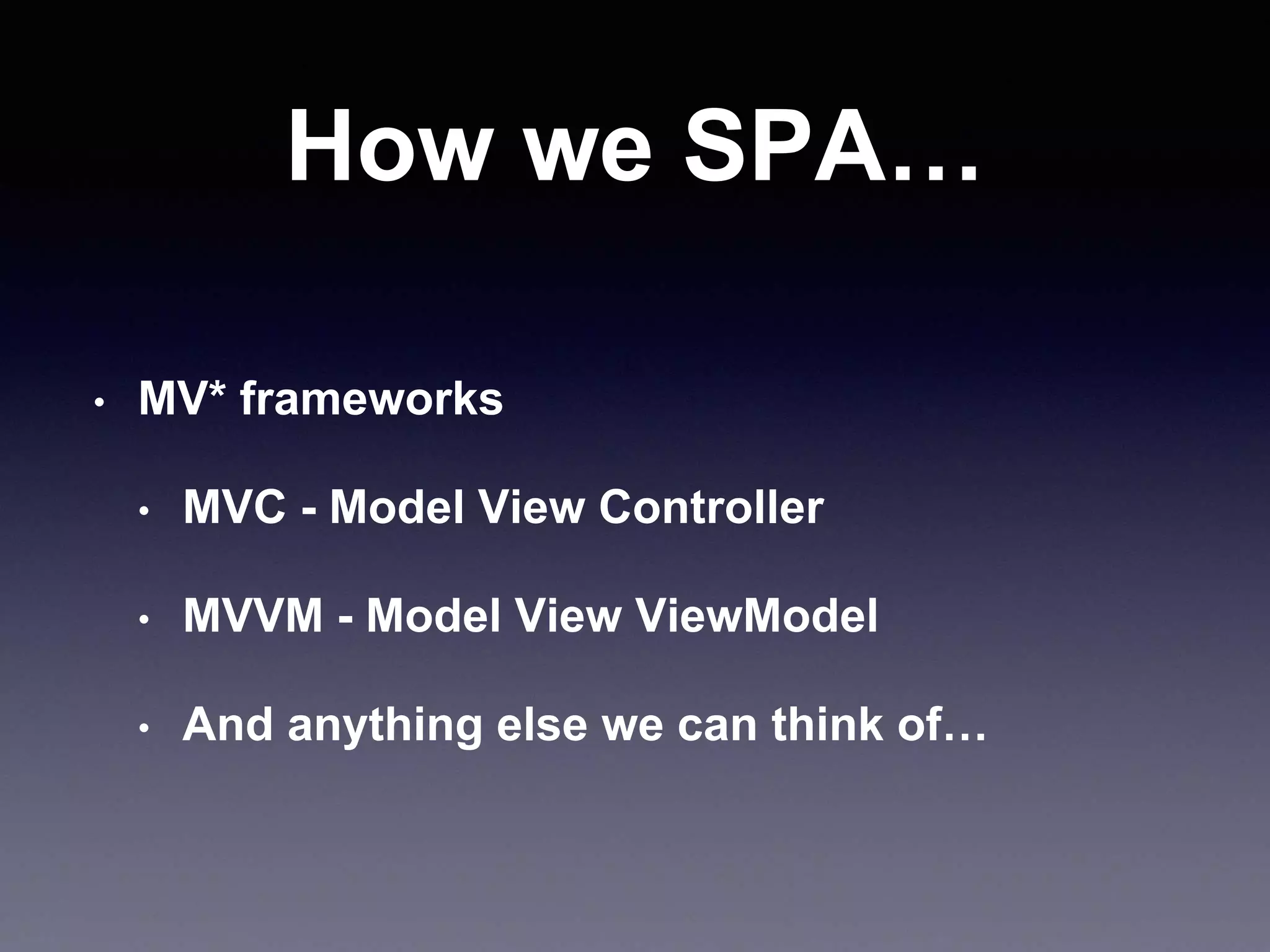 How we SPA…

• MV* frameworks
  • MVC - Model View Controller
  • MVVM - Model View ViewModel
  • And anything else we can think of…